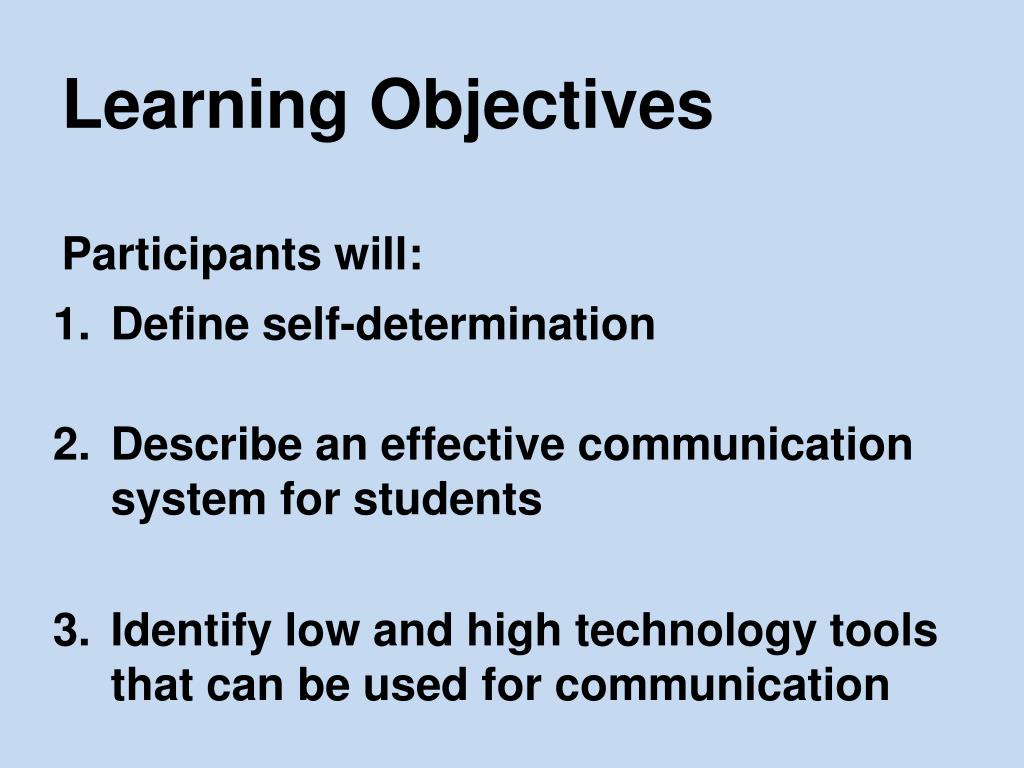 Learning Objectives

Participants will:

1. Define self-determination

2. Describe an effective communication system for students

3. Identify low and high technology tools that can be used for communication